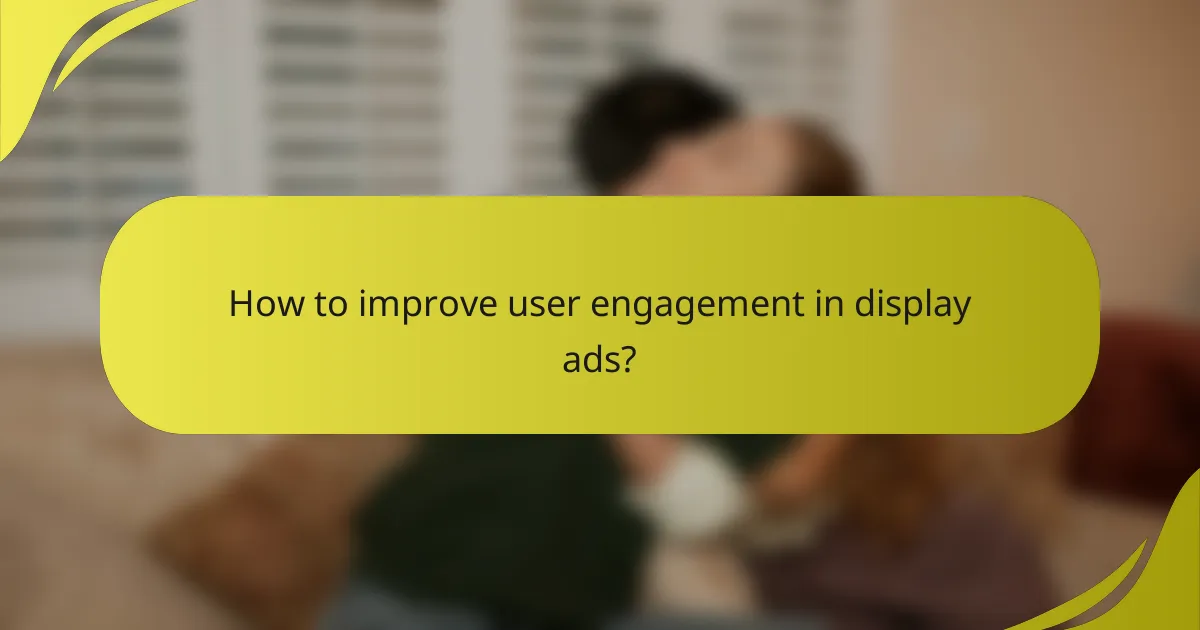 How to improve user engagement in display ads?